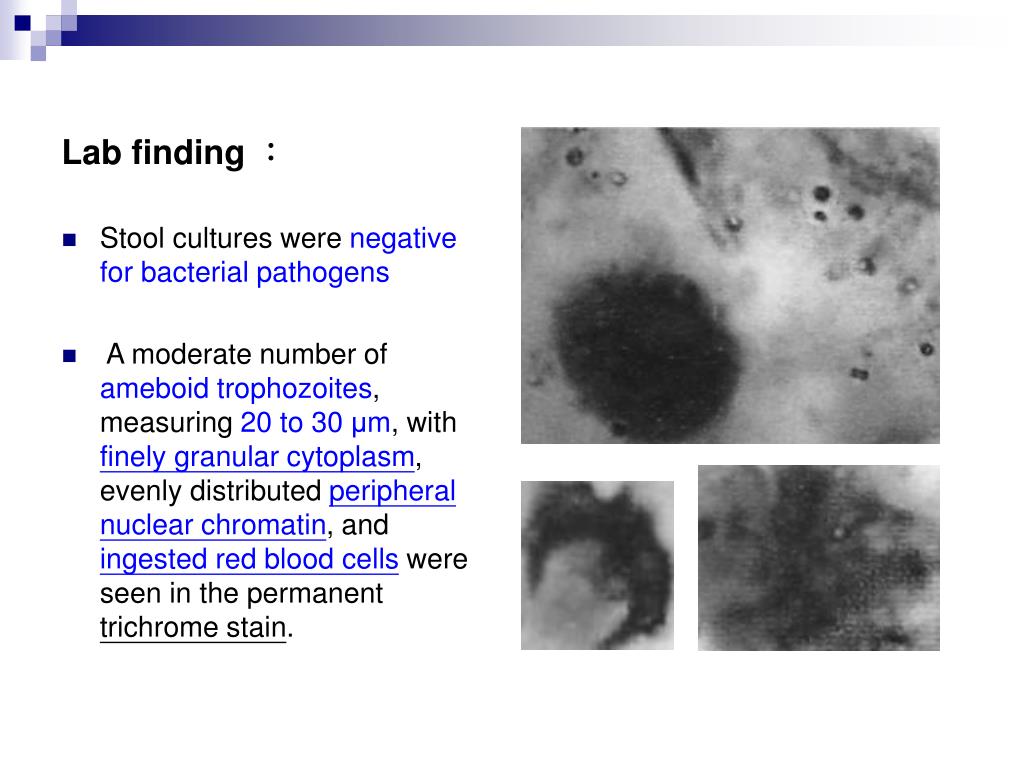 Lab finding ：

Stool cultures were negative for bacterial pathogens

A moderate number of ameboid trophozoites, measuring 20 to 30 µm, with finely granular cytoplasm, evenly distributed peripheral nuclear chromatin, and ingested red blood cells were seen in the permanent trichrome stain.